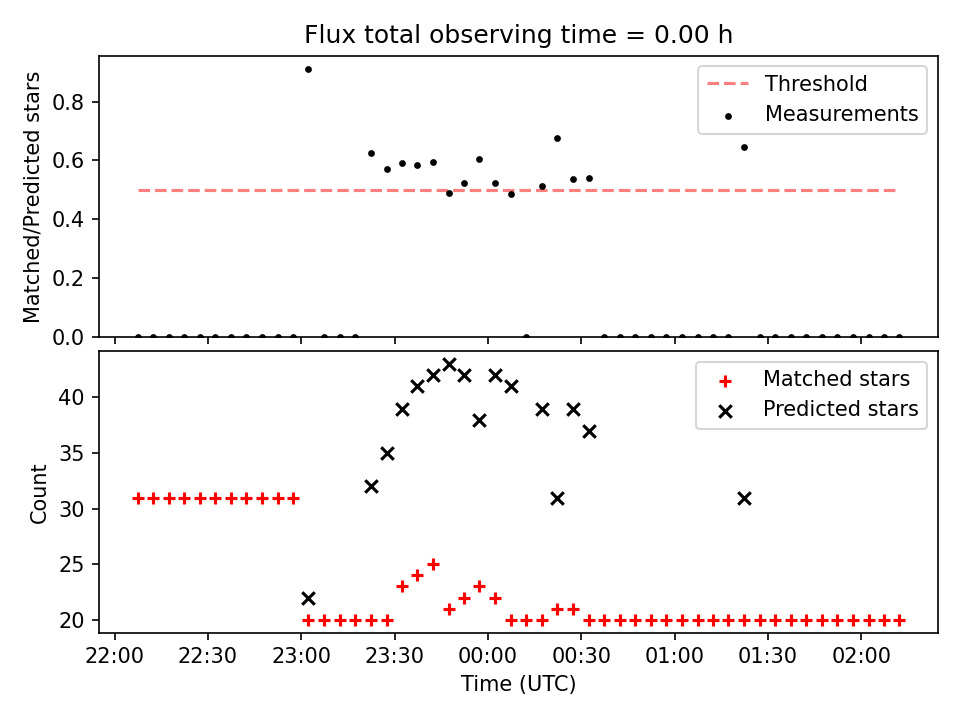 Flux total observing time = 0.00 h

Matched/Predicted stars

0.8
0.6
0.4
0.2
0.0

Threshold
Measurements

Count

40
35
30
25
20

Matched stars
Predicted stars

22:00 22:30 23:00 23:30 00:00 00:30 01:00 01:30 02:00

Time (UTC)